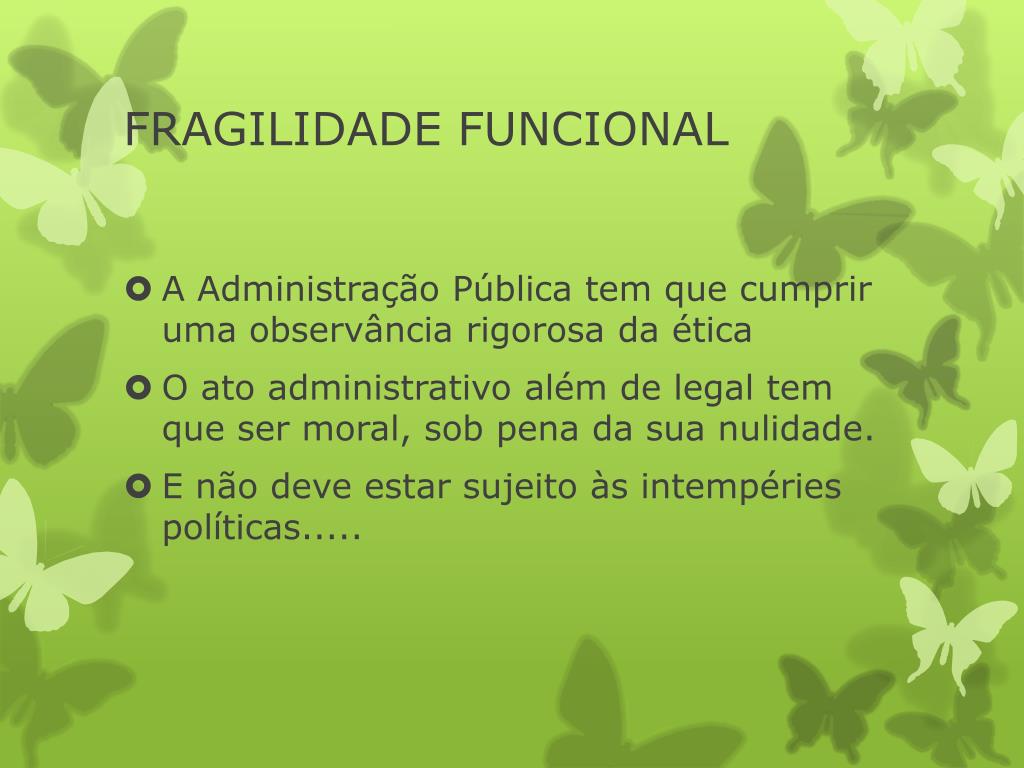 FRAGILIDADE FUNCIONAL

A Administração Pública tem que cumprir uma observância rigorosa da ética

O ato administrativo além de legal tem que ser moral, sob pena da sua nulidade.

E não deve estar sujeito às intempéries políticas.....